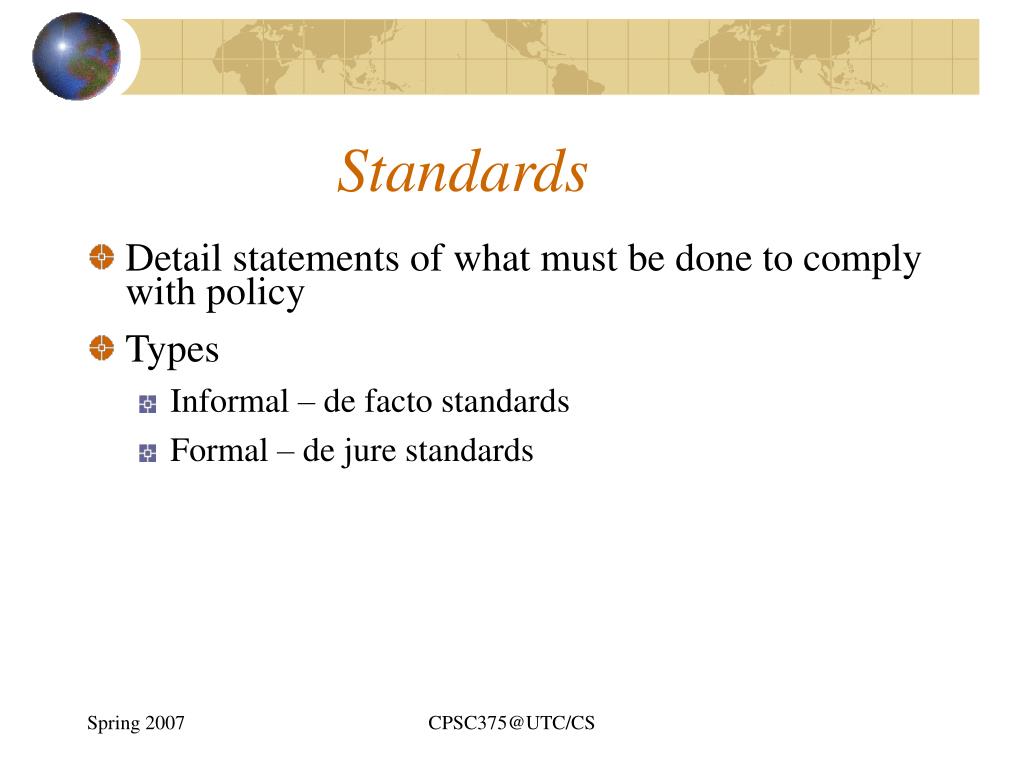 Standards

Detail statements of what must be done to comply with policy

Types

Informal – de facto standards

Formal – de jure standards

Spring 2007

CPSC375@UTC/CS